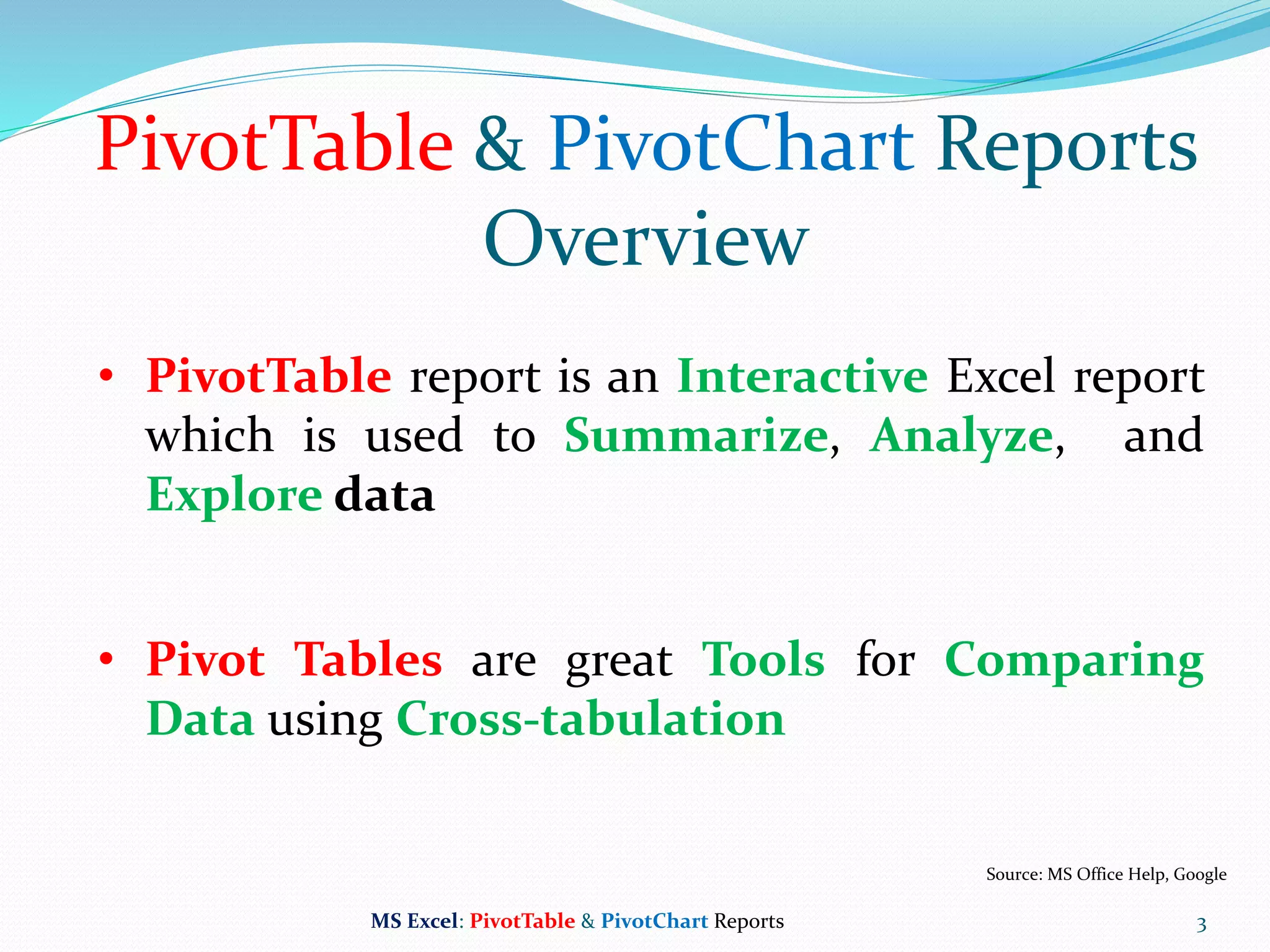 PivotTable & PivotChart Reports Overview

• PivotTable report is an Interactive Excel report which is used to Summarize, Analyze, and Explore data

• Pivot Tables are great Tools for Comparing Data using Cross-tabulation

Source: MS Office Help, Google

MS Excel: PivotTable & PivotChart Reports

3